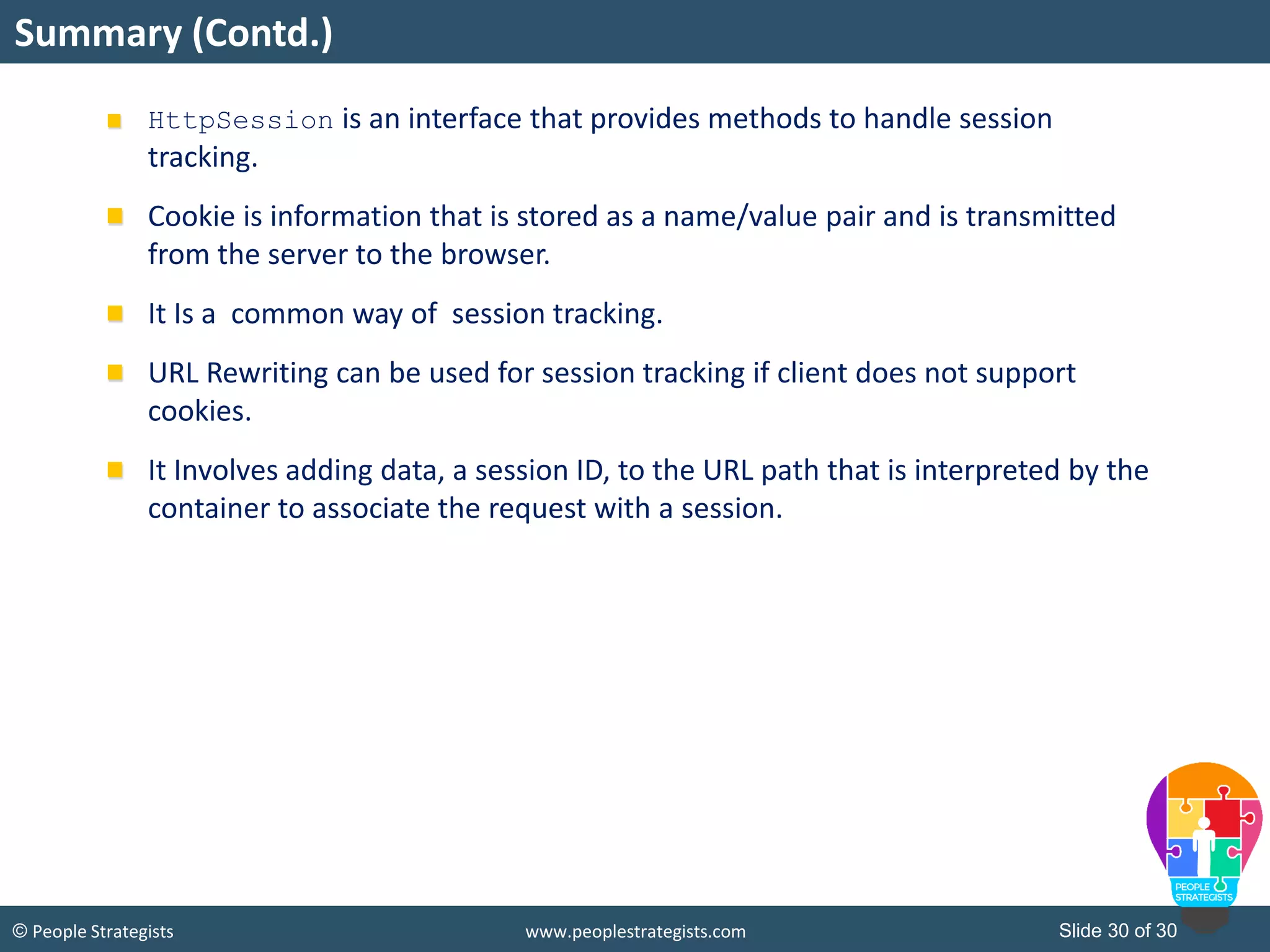 Summary (Contd.)

HttpSession is an interface that provides methods to handle session tracking.

Cookie is information that is stored as a name/value pair and is transmitted from the server to the browser.

It Is a common way of session tracking.

URL Rewriting can be used for session tracking if client does not support cookies.

It Involves adding data, a session ID, to the URL path that is interpreted by the container to associate the request with a session.

PEOPLE STRATEGISTS

© People Strategists www.peoplestrategists.com Slide 30 of 30